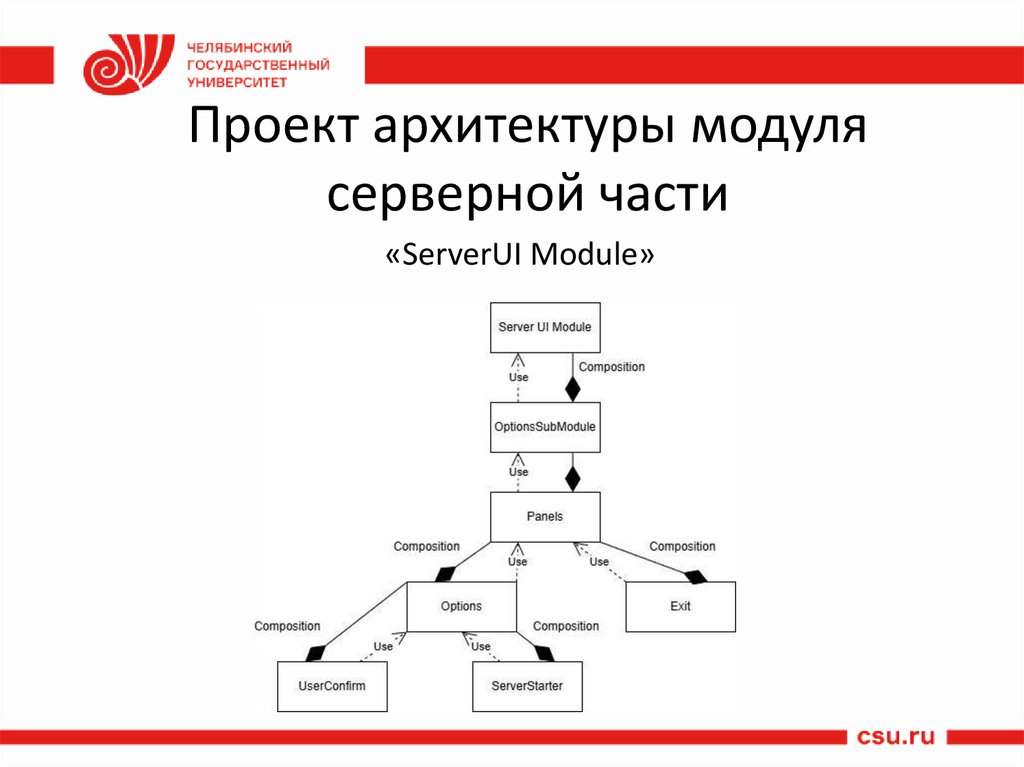 ЧЕЛЯБИНСКИЙ ГОСУДАРСТВЕННЫЙ УНИВЕРСИТЕТ

Проект архитектуры модуля серверной части

«ServerUI Module»

Server UI Module
Use
Composition
OptionsSubModule
Use
Panels
Composition
Use
Use
Composition
Options
Exit
Composition
Use
Use
Composition
UserConfirm
ServerStarter

csu.ru